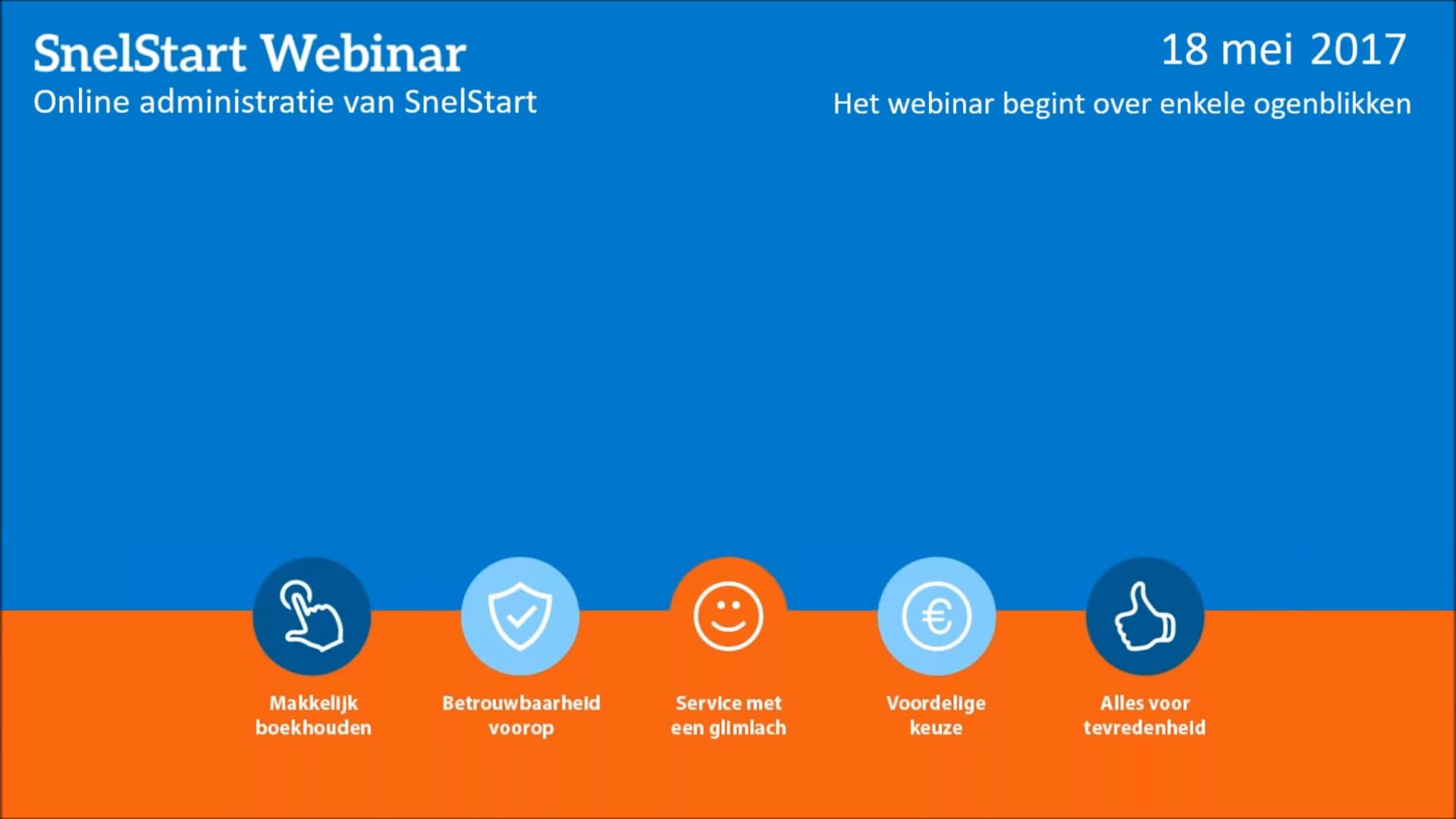 SnelStart Webinar
Online administratie van SnelStart

18 mei 2017
Het webinar begint over enkele ogenblikken

€

Makkelijk boekhouden

Betrouwbaarheid voorop

Service met een glimlach

Voordelige keuze

Alles voor tevredenheid